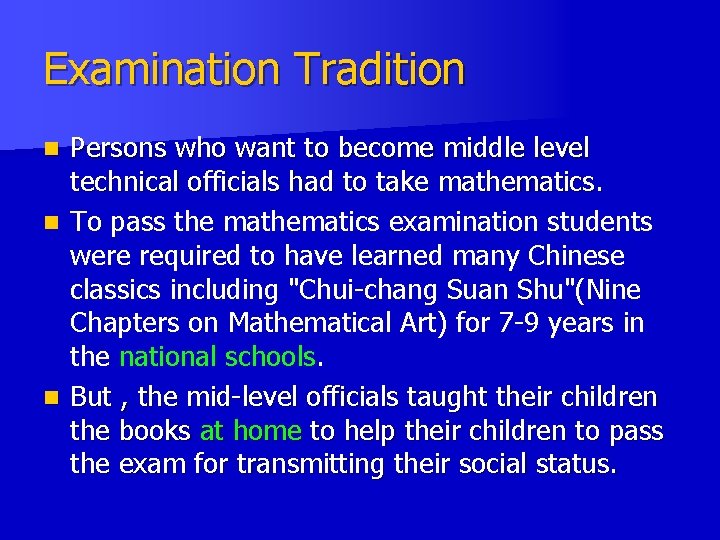 Examination Tradition

- Persons who want to become middle level technical officials had to take mathematics.
- To pass the mathematics examination students were required to have learned many Chinese classics including "Chui-chang Suan Shu"(Nine Chapters on Mathematical Art) for 7-9 years in the national schools.
- But , the mid-level officials taught their children the books at home to help their children to pass the exam for transmitting their social status.